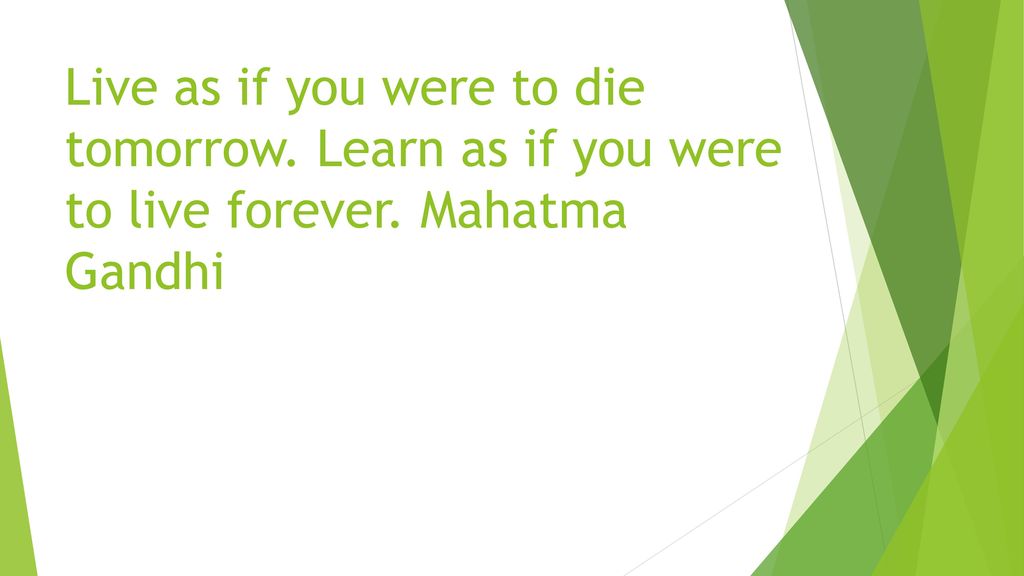 Live as if you were to die tomorrow. Learn as if you were to live forever. Mahatma Gandhi